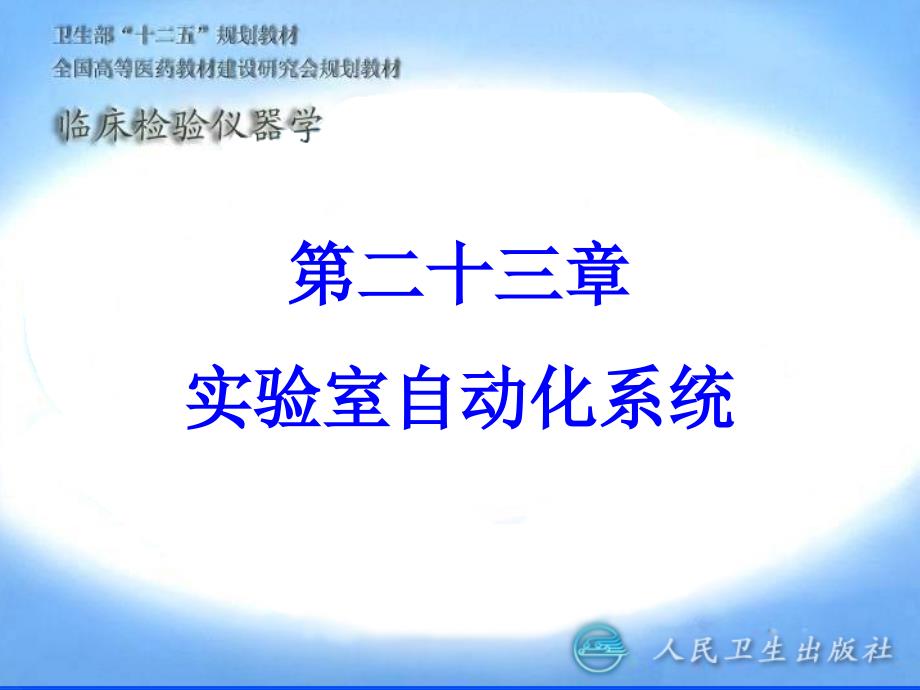 卫生部“十二五”规划教材
全国高等医药教材建设研究会规划教材

临床检验仪器学

第二十三章

实验室自动化系统

人民卫生出版社